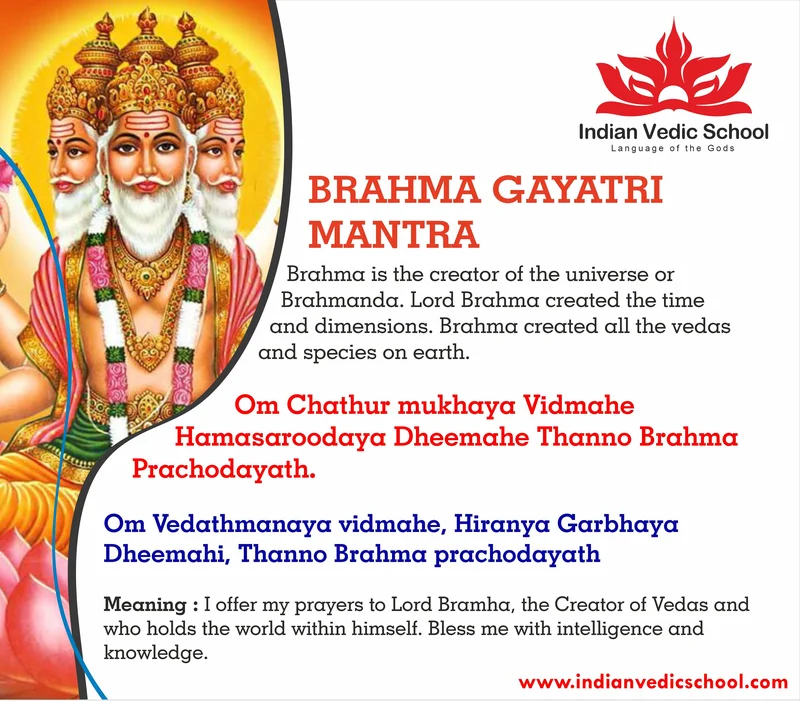 Indian Vedic School
Language of the Gods

BRAHMA GAYATRI MANTRA

Brahma is the creator of the universe or Brahmanda. Lord Brahma created the time and dimensions. Brahma created all the vedas and species on earth.

Om Chathur mukhaya Vidmahe Hamasaroodaya Dheemahe Thanno Brahma Prachodayath.

Om Vedathmanaya vidmahe, Hiranya Garbhaya Dheemahi, Thanno Brahma prachodayath

Meaning : I offer my prayers to Lord Bramha, the Creator of Vedas and who holds the world within himself. Bless me with intelligence and knowledge.

www.indianvedicschool.com